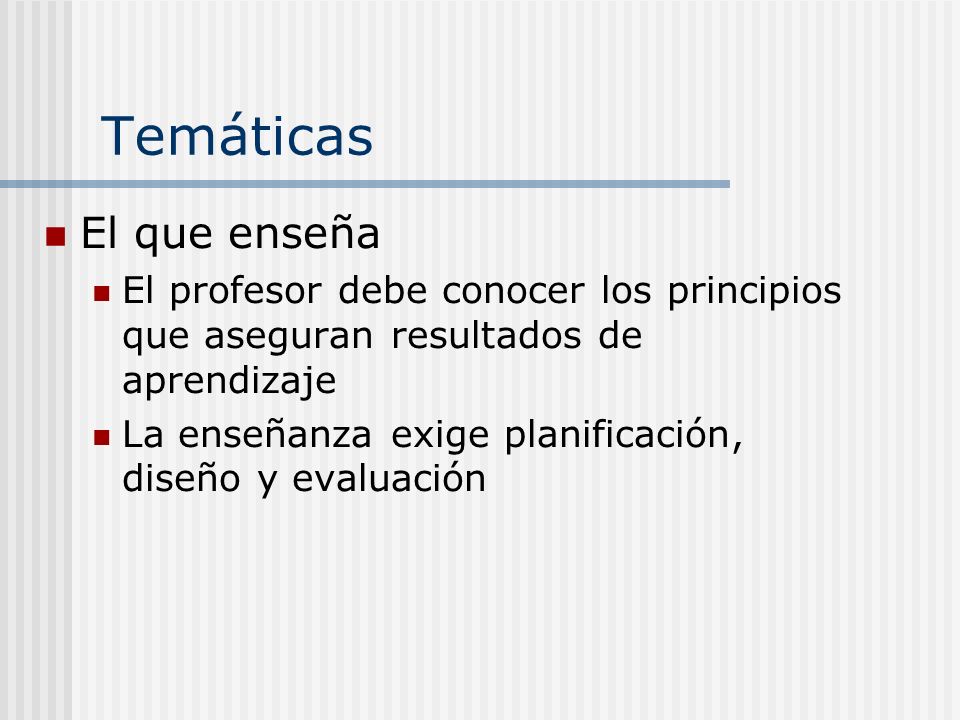 Temáticas

El que enseña

El profesor debe conocer los principios que aseguran resultados de aprendizaje

La enseñanza exige planificación, diseño y evaluación